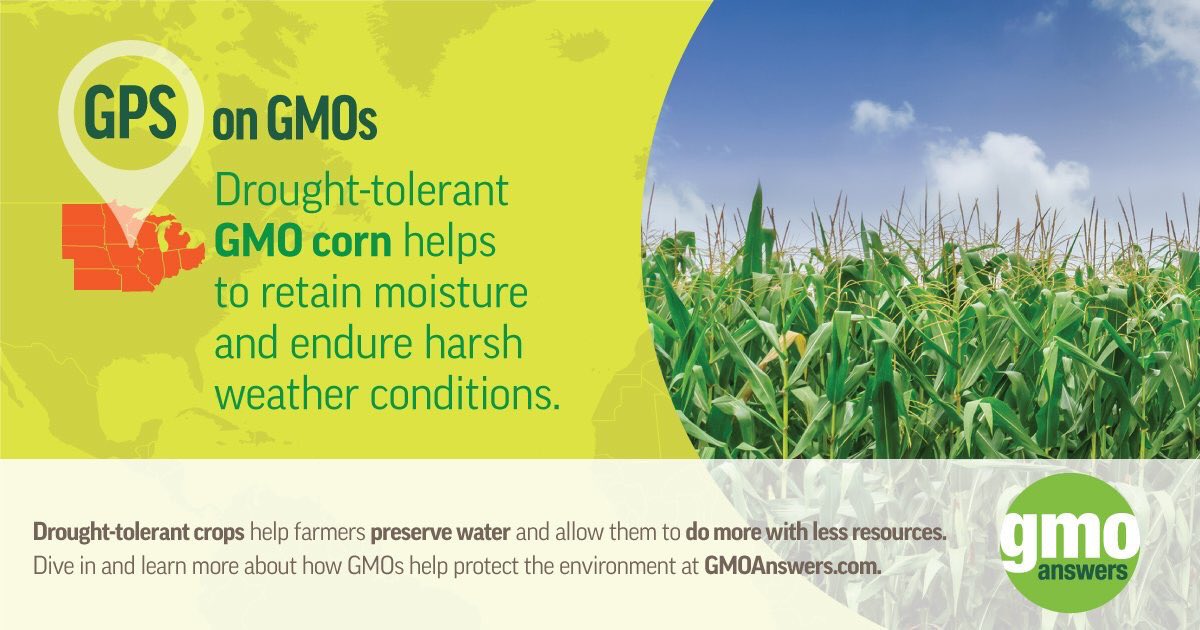 GPS on GMOs

Drought-tolerant GMO corn helps to retain moisture and endure harsh weather conditions.

Drought-tolerant crops help farmers preserve water and allow them to do more with less resources. Dive in and learn more about how GMOs help protect the environment at GMOAnswers.com.

gmo
answers